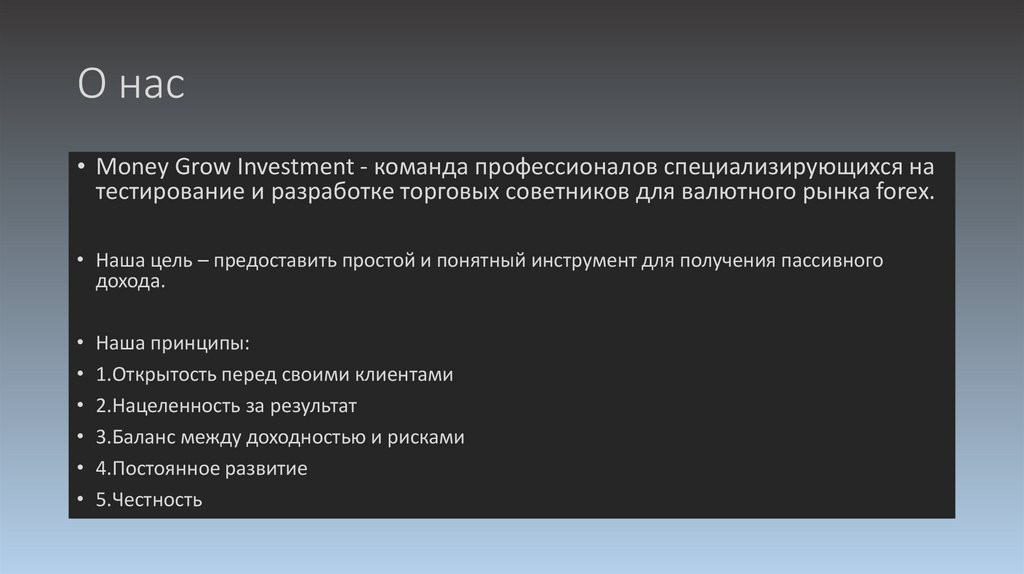 О нас

• Money Grow Investment - команда профессионалов специализирующихся на тестирование и разработке торговых советников для валютного рынка forex.

• Наша цель – предоставить простой и понятный инструмент для получения пассивного дохода.

• Наша принципы:
• 1.Открытость перед своими клиентами
• 2.Нацеленность за результат
• 3.Баланс между доходностью и рисками
• 4.Постоянное развитие
• 5.Честность